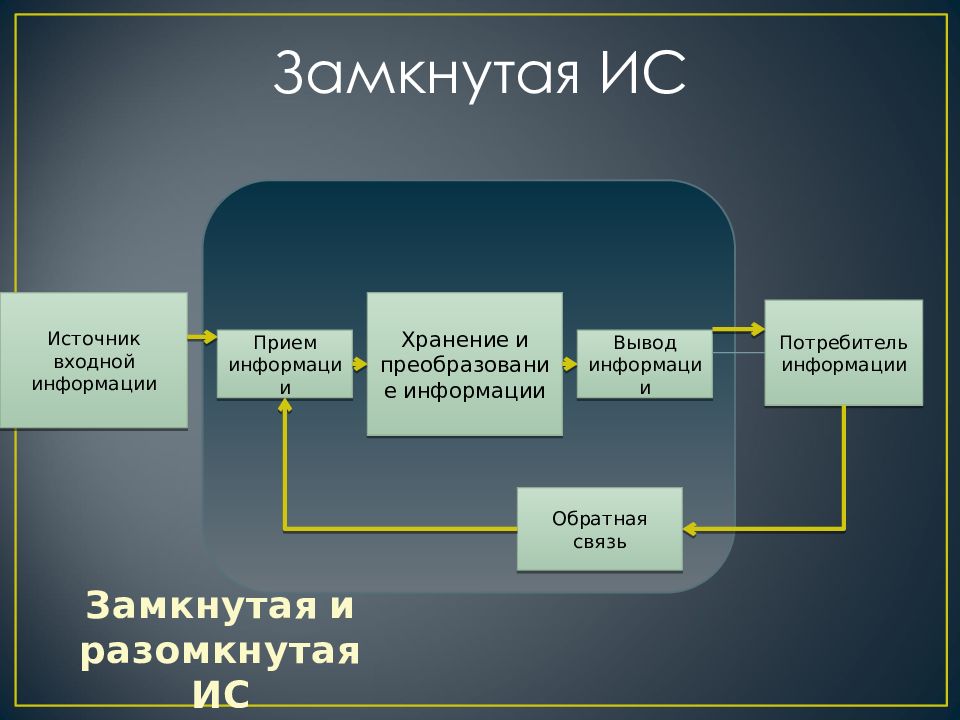 Замкнутая ИС

Источник входной информации

Прием информации

Хранение и преобразование информации

Вывод информации

Потребитель информации

Обратная связь

Замкнутая и разомкнутая ИС